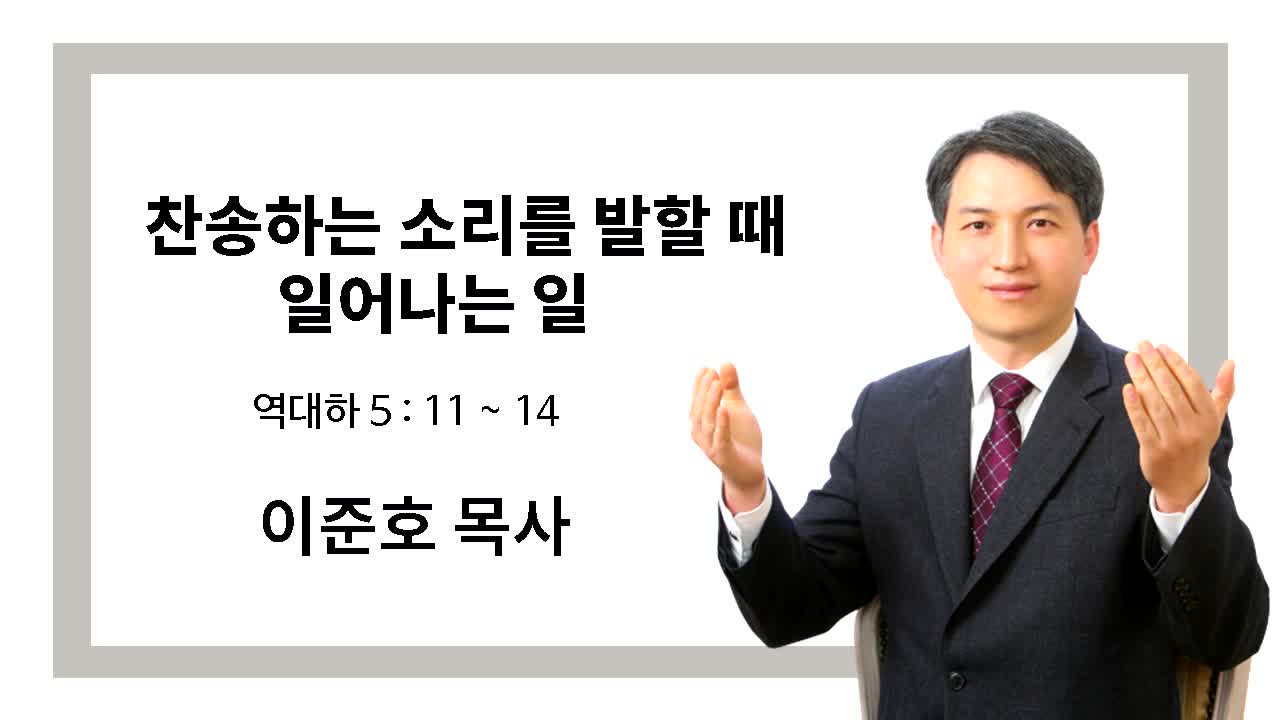 찬송하는 소리를 발할 때
일어나는 일

역대하 5 : 11 ~ 14

이준호 목사